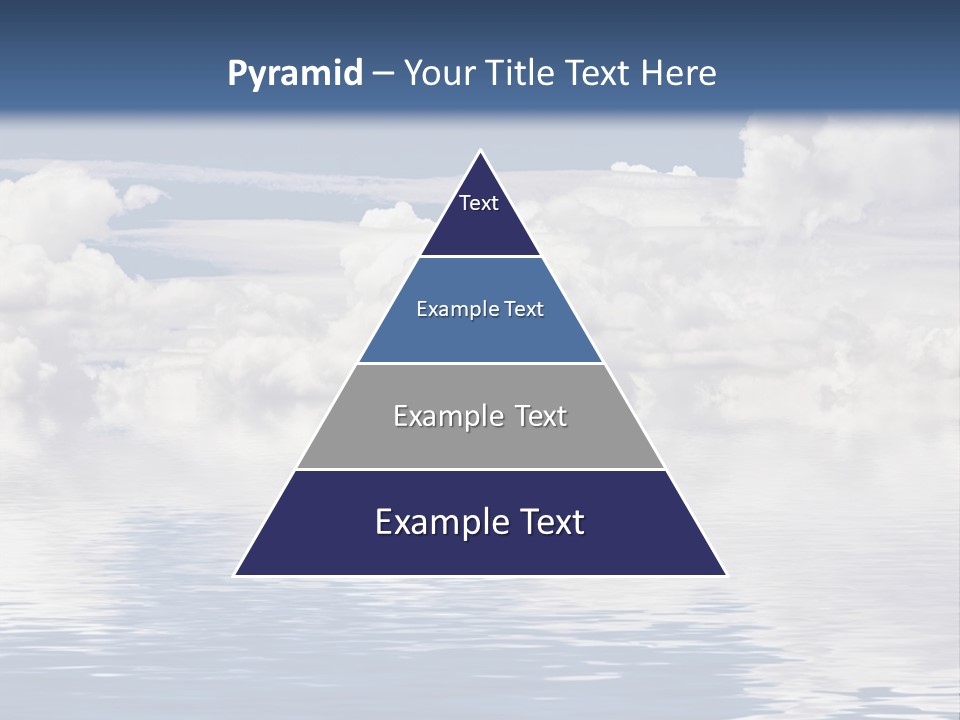 Pyramid – Your Title Text Here

Text

Example Text

Example Text

Example Text